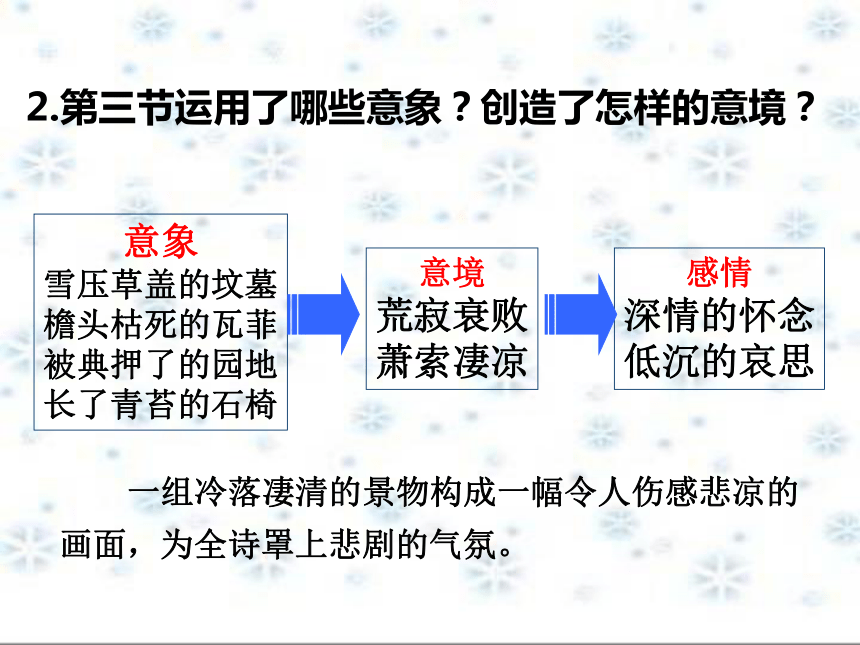 2.第三节运用了哪些意象？创造了怎样的意境？

意象
雪压草盖的坟墓
檐头枯死的瓦菲
被典押了的园地
长了青苔的石椅

意境
荒寂衰败
萧索凄凉

感情
深情的怀念
低沉的哀思

一组冷落凄清的景物构成一幅令人伤感悲凉的画面，为全诗罩上悲剧的气氛。